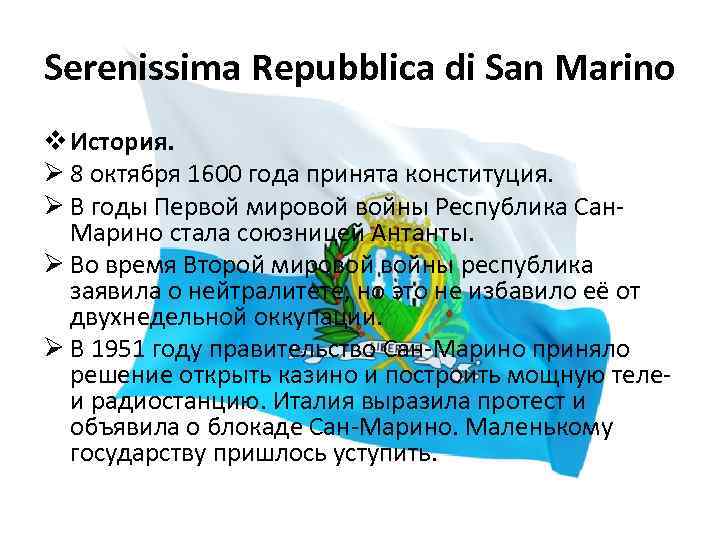 Serenissima Repubblica di San Marino

❖ История.

➢ 8 октября 1600 года принята конституция.

➢ В годы Первой мировой войны Республика Сан-Марино стала союзницей Антанты.

➢ Во время Второй мировой войны республика заявила о нейтралитете, но это не избавило её от двухнедельной оккупации.

➢ В 1951 году правительство Сан-Марино приняло решение открыть казино и построить мощную теле- и радиостанцию. Италия выразила протест и объявила о блокаде Сан-Марино. Маленькому государству пришлось уступить.